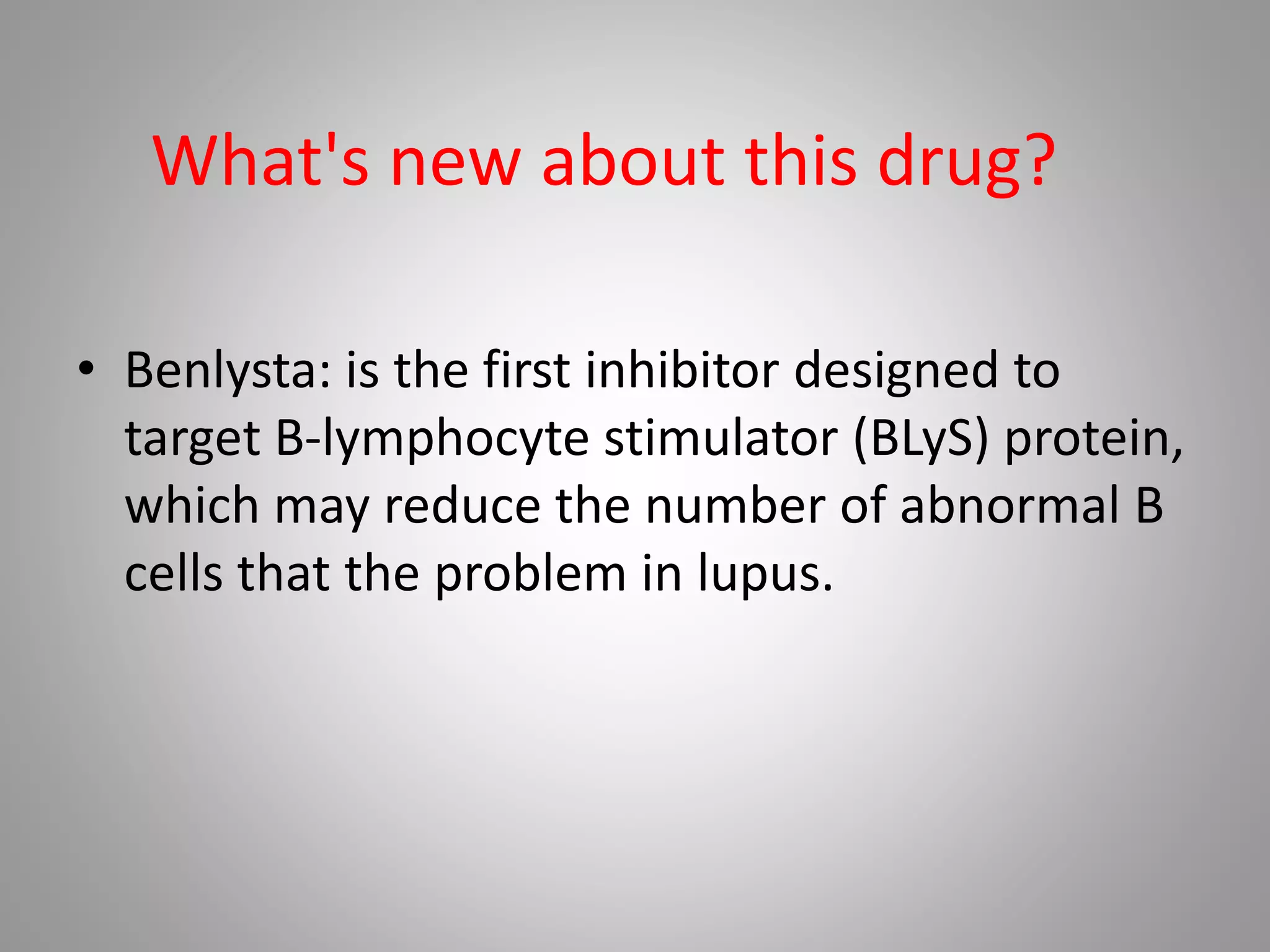 What's new about this drug?

• Benlysta: is the first inhibitor designed to target B-lymphocyte stimulator (BLyS) protein, which may reduce the number of abnormal B cells that the problem in lupus.